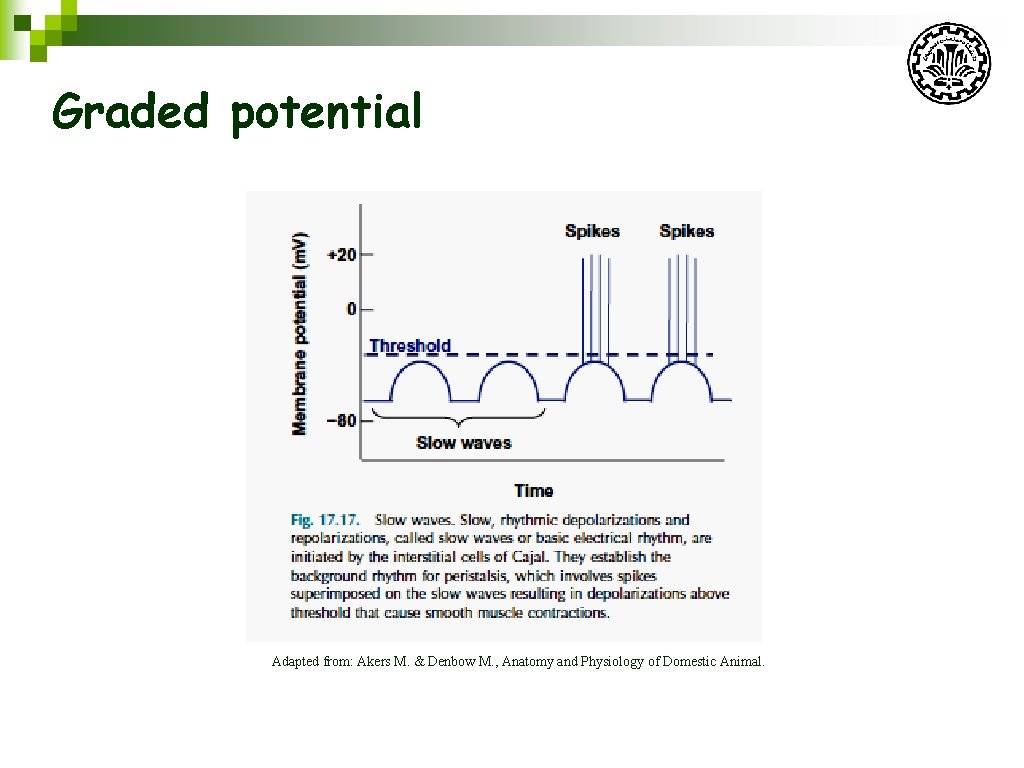 Graded potential

Membrane potential (mV)

+20

0

−80

Threshold

Spikes

Spikes

Slow waves

Time

Fig. 17.17. Slow waves. Slow, rhythmic depolarizations and repolarizations, called slow waves or basic electrical rhythm, are initiated by the interstitial cells of Cajal. They establish the background rhythm for peristalsis, which involves spikes superimposed on the slow waves resulting in depolarizations above threshold that cause smooth muscle contractions.

Adapted from: Akers M. & Denbow M., Anatomy and Physiology of Domestic Animal.